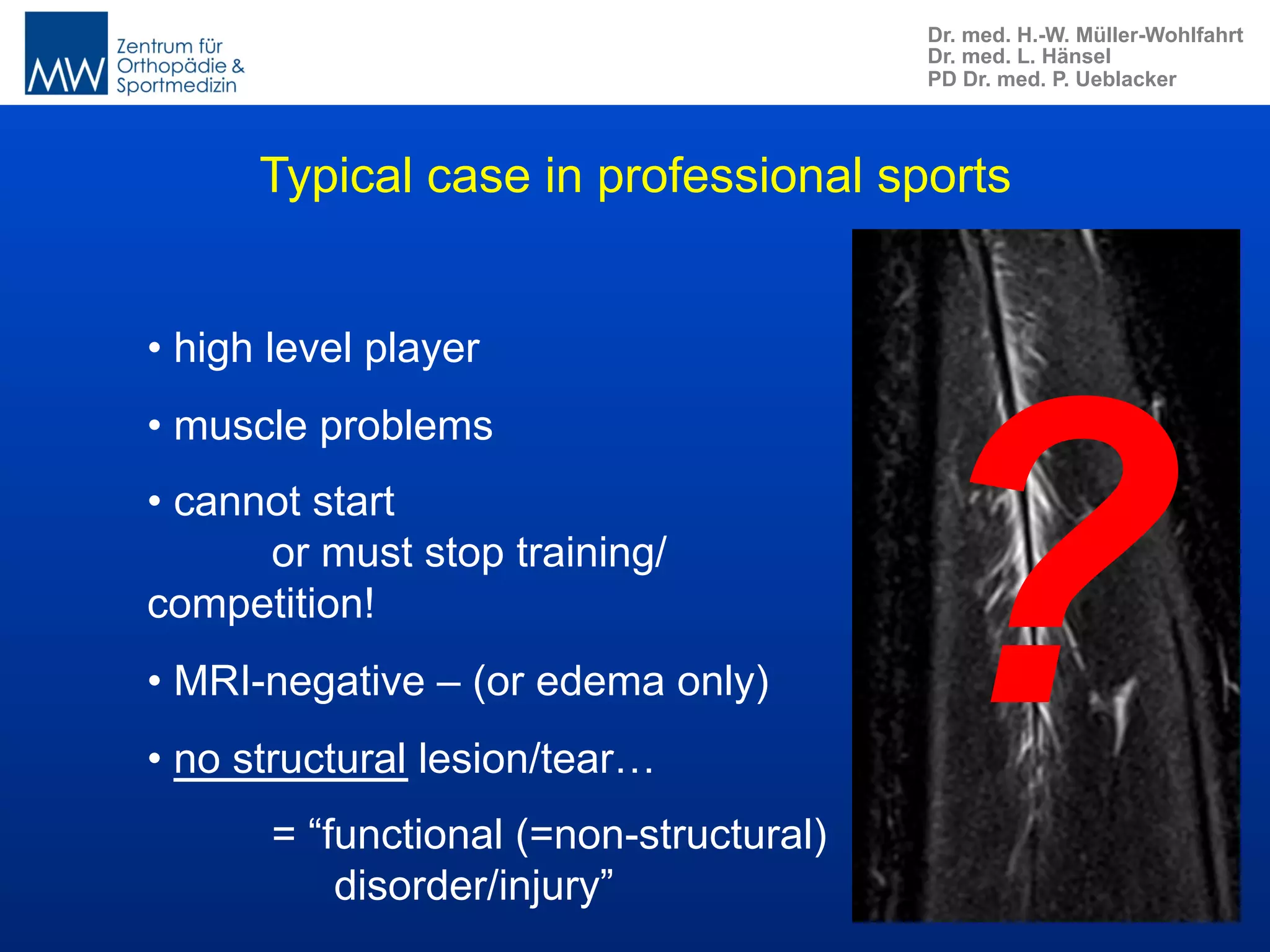 MW Zentrum für Orthopädie & Sportmedizin

Dr. med. H.-W. Müller-Wohlfahrt
Dr. med. L. Hänsel
PD Dr. med. P. Ueblacker

Typical case in professional sports

• high level player

• muscle problems

• cannot start or must stop training/ competition!

• MRI-negative – (or edema only)

• no structural lesion/tear…

= “functional (=non-structural) disorder/injury”

?